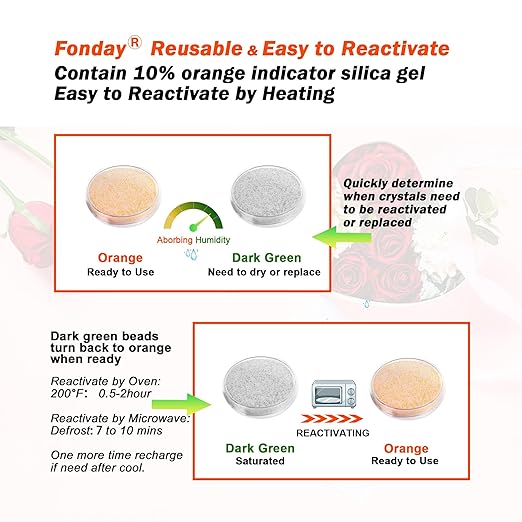 Fonday® Reusable & Easy to Reactivate
Contain 10% orange indicator silica gel
Easy to Reactivate by Heating

Aborbing Humidity

Orange
Ready to Use

Dark Green
Need to dry or replace

Quickly determine when crystals need to be reactivated or replaced

Dark green beads turn back to orange when ready

Reactivate by Oven:
200°F: 0.5-2hour

Reactivate by Microwave:
Defrost: 7 to 10 mins

One more time recharge if need after cool.

REACTIVATING

Dark Green
Saturated

Orange
Ready to Use